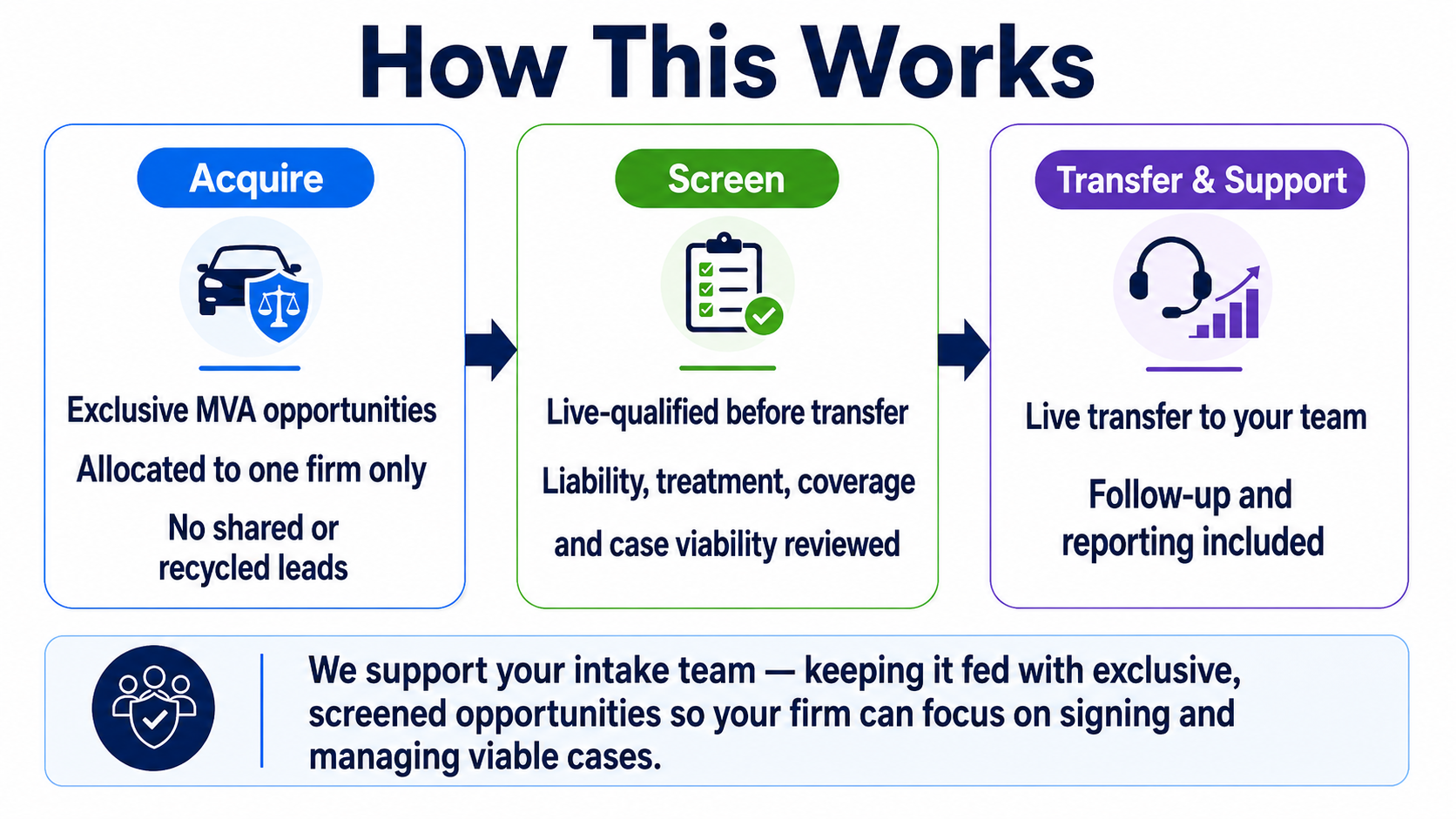 How This Works

Acquire

Exclusive MVA opportunities

Allocated to one firm only

No shared or recycled leads

Screen

Live-qualified before transfer

Liability, treatment, coverage and case viability reviewed

Transfer & Support

Live transfer to your team

Follow-up and reporting included

We support your intake team — keeping it fed with exclusive, screened opportunities so your firm can focus on signing and managing viable cases.